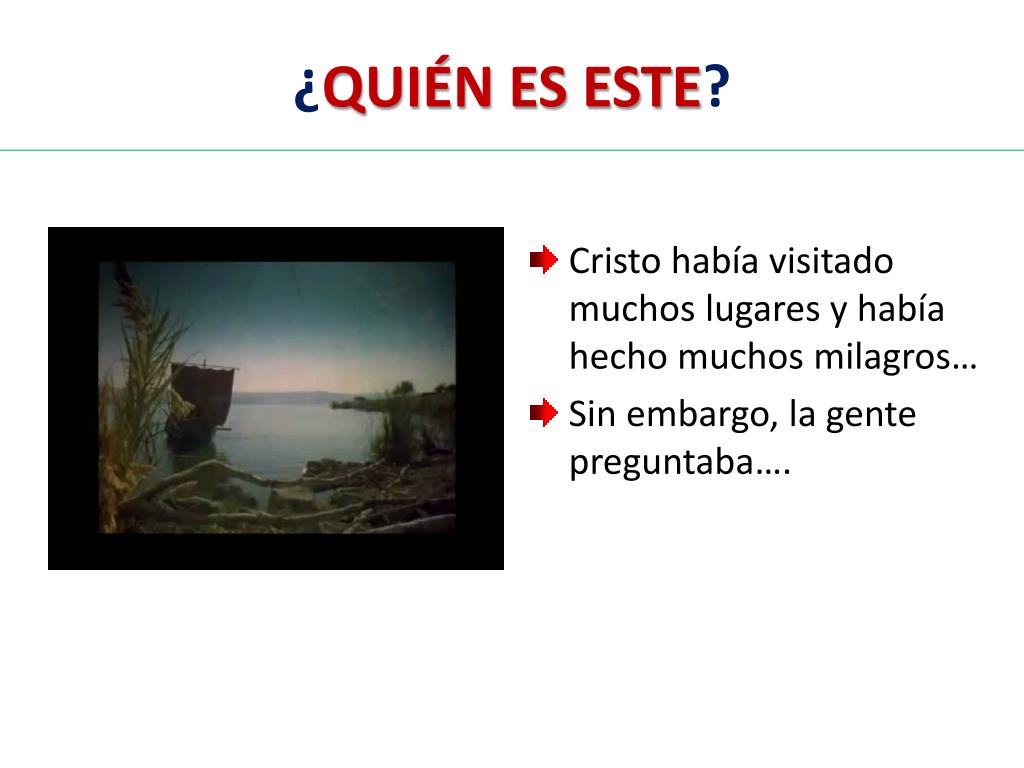 ¿QUIÉN ES ESTE?

Cristo había visitado muchos lugares y había hecho muchos milagros…

Sin embargo, la gente preguntaba….